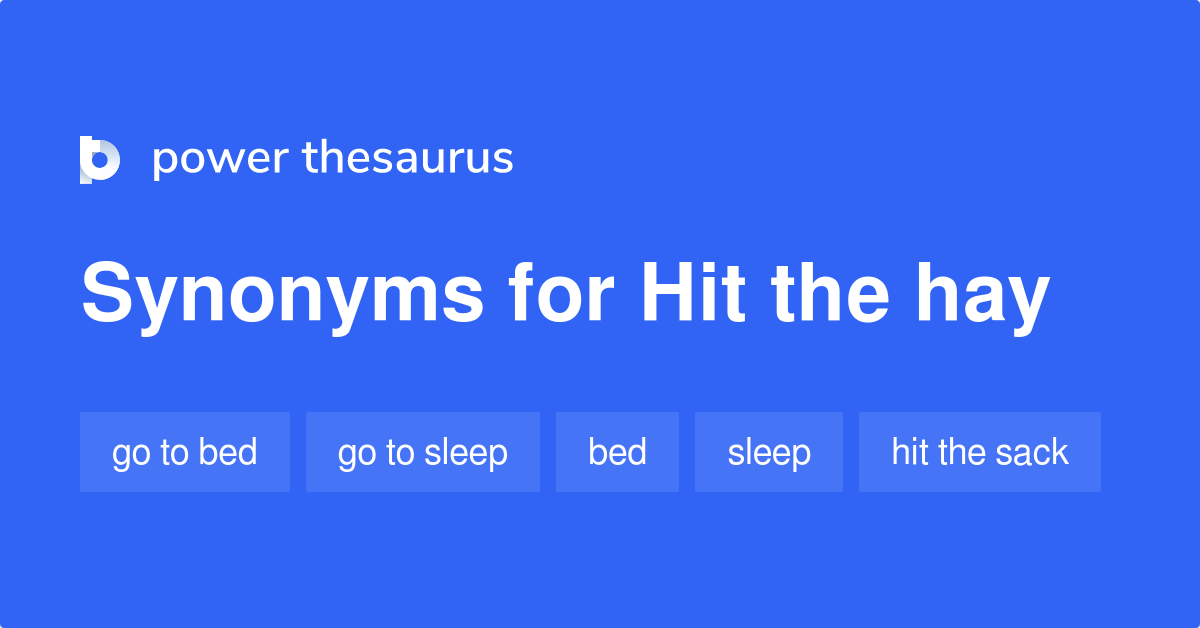 power thesaurus

Synonyms for Hit the hay

go to bed go to sleep bed sleep hit the sack